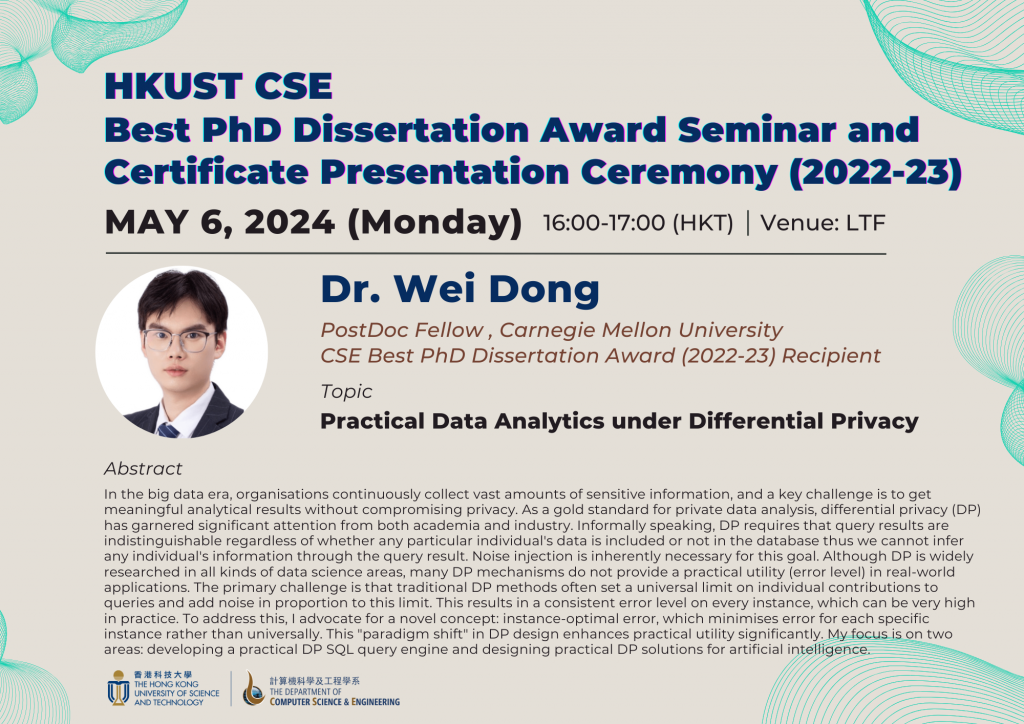 HKUST CSE
Best PhD Dissertation Award Seminar and Certificate Presentation Ceremony (2022-23)

MAY 6, 2024 (Monday) 16:00-17:00 (HKT) | Venue: LTF

Dr. Wei Dong

PostDoc Fellow , Carnegie Mellon University
CSE Best PhD Dissertation Award (2022-23) Recipient

Topic

Practical Data Analytics under Differential Privacy

Abstract

In the big data era, organisations continuously collect vast amounts of sensitive information, and a key challenge is to get meaningful analytical results without compromising privacy. As a gold standard for private data analysis, differential privacy (DP) has garnered significant attention from both academia and industry. Informally speaking, DP requires that query results are indistinguishable regardless of whether any particular individual's data is included or not in the database thus we cannot infer any individual's information through the query result. Noise injection is inherently necessary for this goal. Although DP is widely researched in all kinds of data science areas, many DP mechanisms do not provide a practical utility (error level) in real-world applications. The primary challenge is that traditional DP methods often set a universal limit on individual contributions to queries and add noise in proportion to this limit. This results in a consistent error level on every instance, which can be very high in practice. To address this, I advocate for a novel concept: instance-optimal error, which minimises error for each specific instance rather than universally. This "paradigm shift" in DP design enhances practical utility significantly. My focus is on two areas: developing a practical DP SQL query engine and designing practical DP solutions for artificial intelligence.

香港科技大學
THE HONG KONG UNIVERSITY OF SCIENCE AND TECHNOLOGY

計算機科學及工程學系
THE DEPARTMENT OF COMPUTER SCIENCE & ENGINEERING